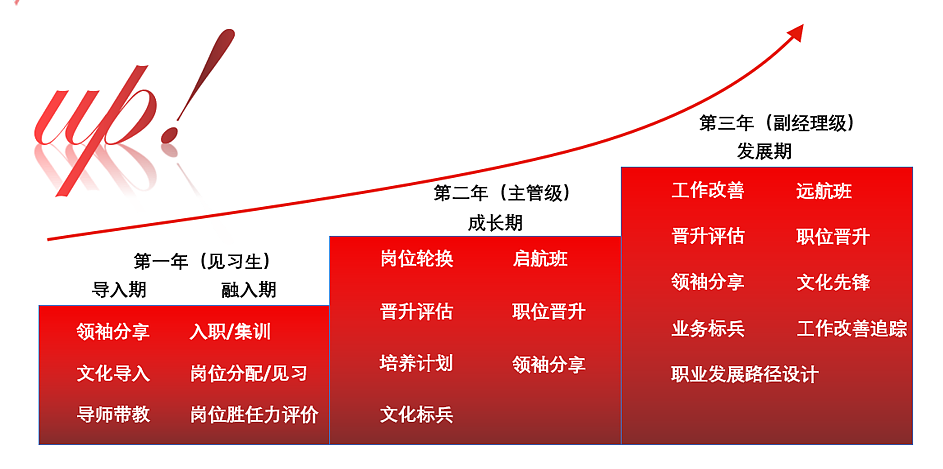 up!

第一年（见习生）
导入期　融入期

领袖分享　入职/集训
文化导入　岗位分配/见习
导师带教　岗位胜任力评价

第二年（主管级）
成长期

岗位轮换　启航班
晋升评估　职位晋升
培养计划　领袖分享
文化标兵

第三年（副经理级）
发展期

工作改善　远航班
晋升评估　职位晋升
领袖分享　文化先锋
业务标兵　工作改善追踪
职业发展路径设计